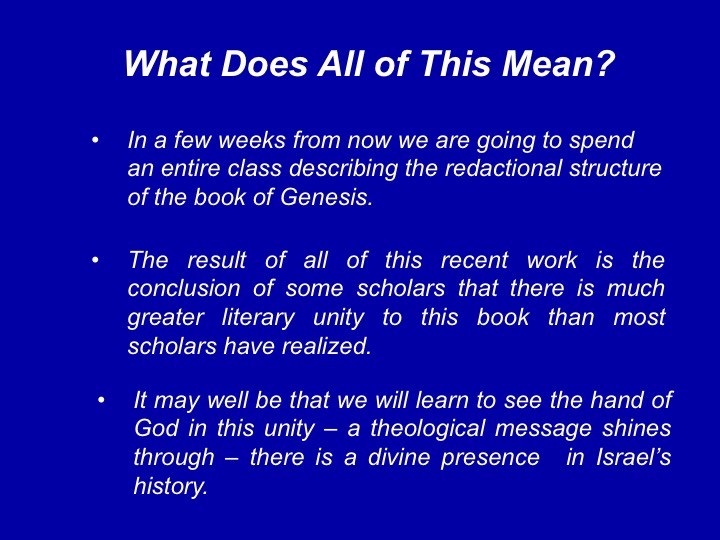 What Does All of This Mean?

• In a few weeks from now we are going to spend an entire class describing the redactional structure of the book of Genesis.

• The result of all of this recent work is the conclusion of some scholars that there is much greater literary unity to this book than most scholars have realized.

• It may well be that we will learn to see the hand of God in this unity – a theological message shines through – there is a divine presence in Israel’s history.